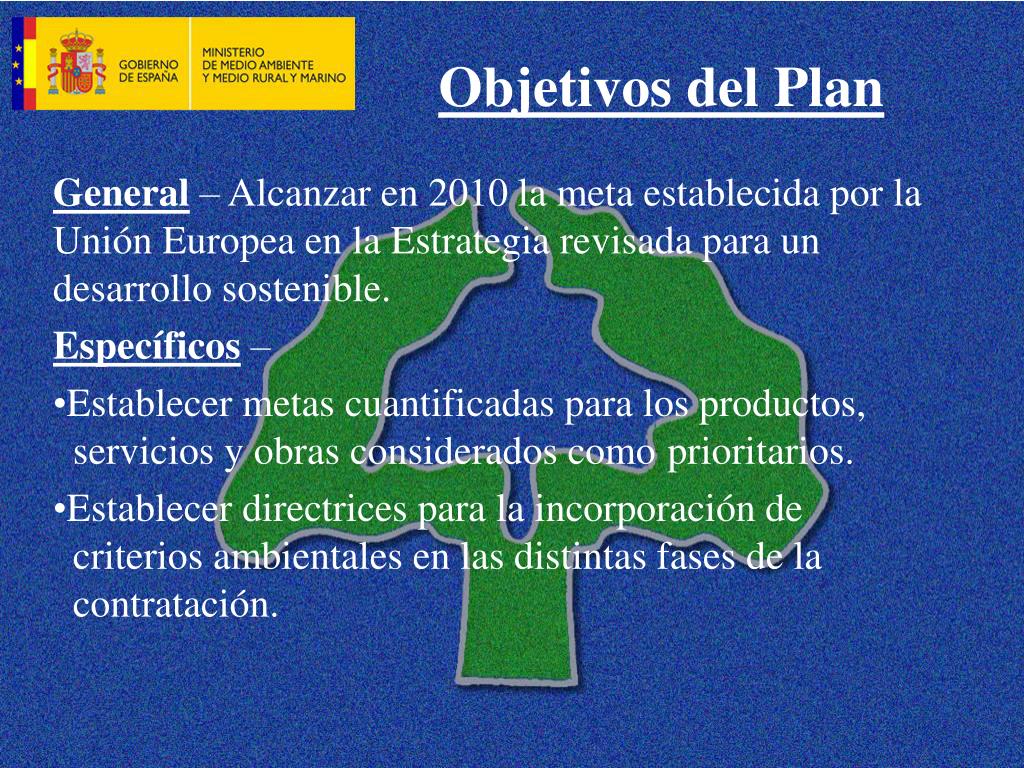 GOBIERNO DE ESPAÑA

MINISTERIO DE MEDIO AMBIENTE Y MEDIO RURAL Y MARINO

Objetivos del Plan

General – Alcanzar en 2010 la meta establecida por la Unión Europea en la Estrategia revisada para un desarrollo sostenible.

Específicos –

•Establecer metas cuantificadas para los productos, servicios y obras considerados como prioritarios.

•Establecer directrices para la incorporación de criterios ambientales en las distintas fases de la contratación.